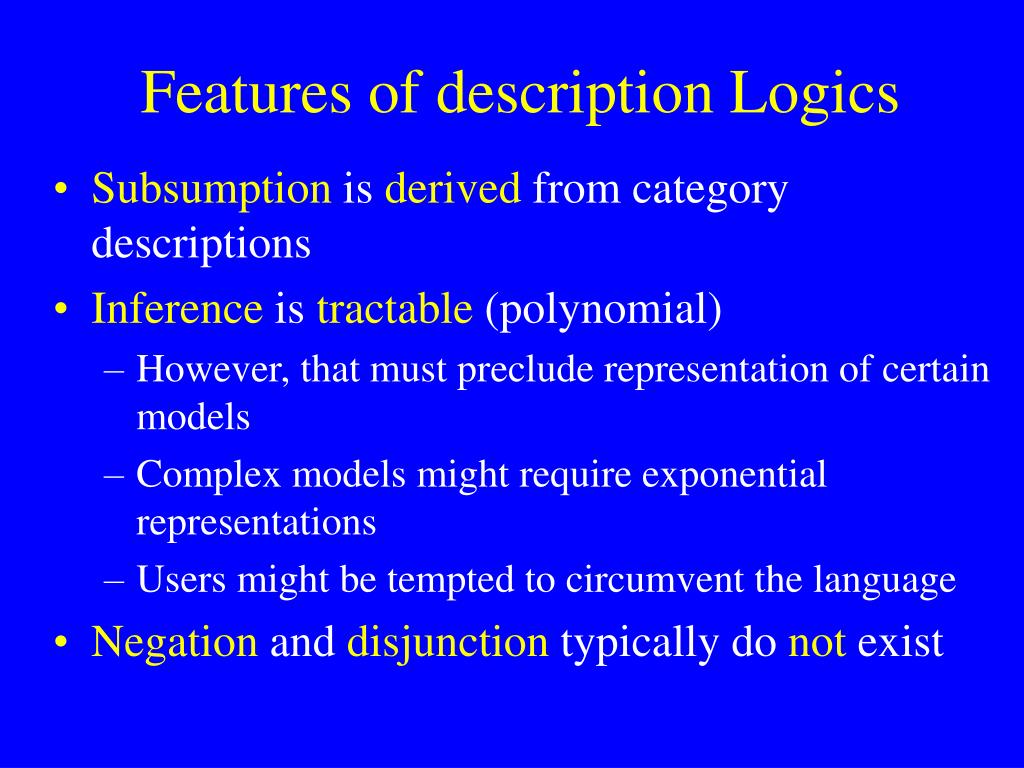 Features of description Logics

• Subsumption is derived from category descriptions
• Inference is tractable (polynomial)
– However, that must preclude representation of certain models
– Complex models might require exponential representations
– Users might be tempted to circumvent the language
• Negation and disjunction typically do not exist